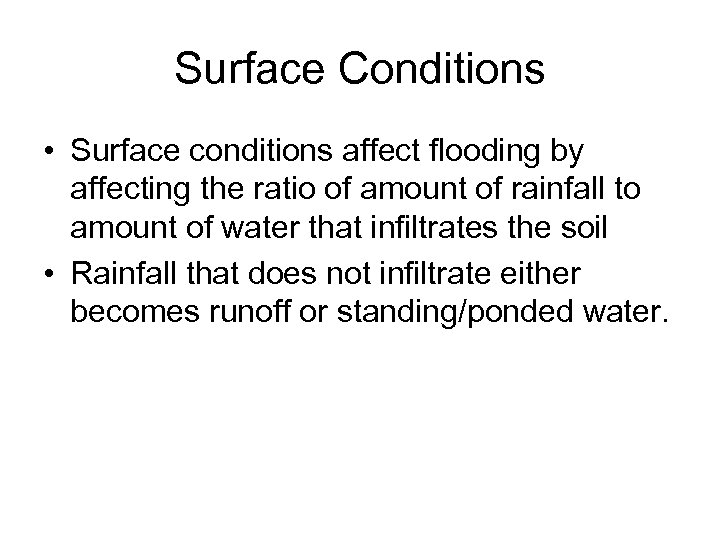 Surface Conditions

• Surface conditions affect flooding by affecting the ratio of amount of rainfall to amount of water that infiltrates the soil

• Rainfall that does not infiltrate either becomes runoff or standing/ponded water.